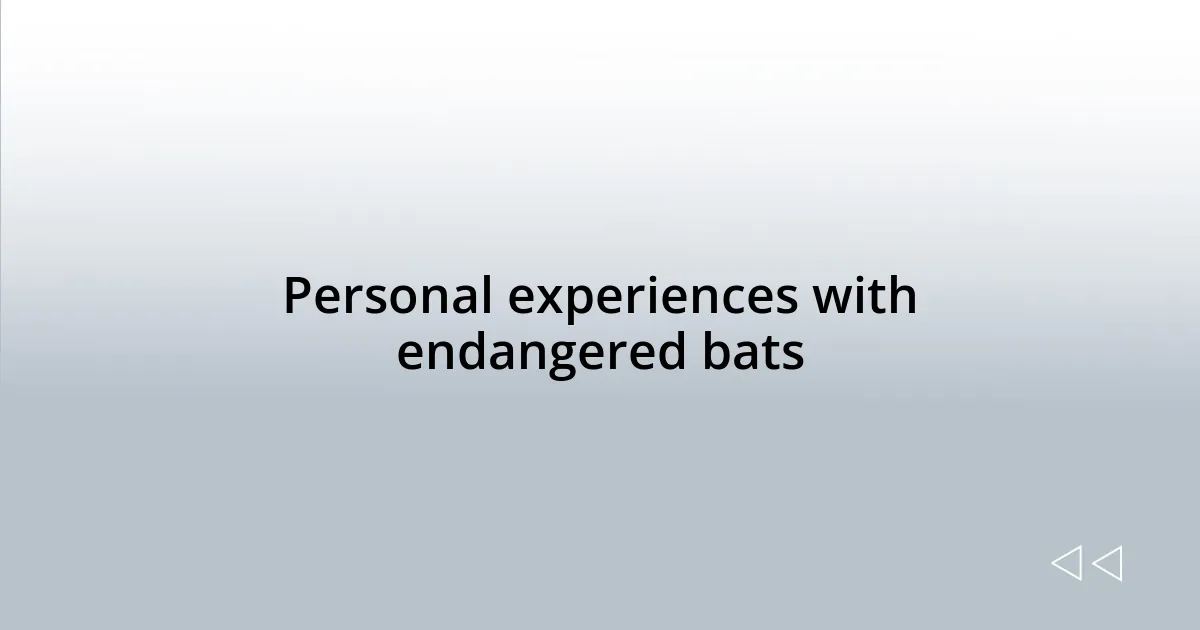 Personal experiences with endangered bats